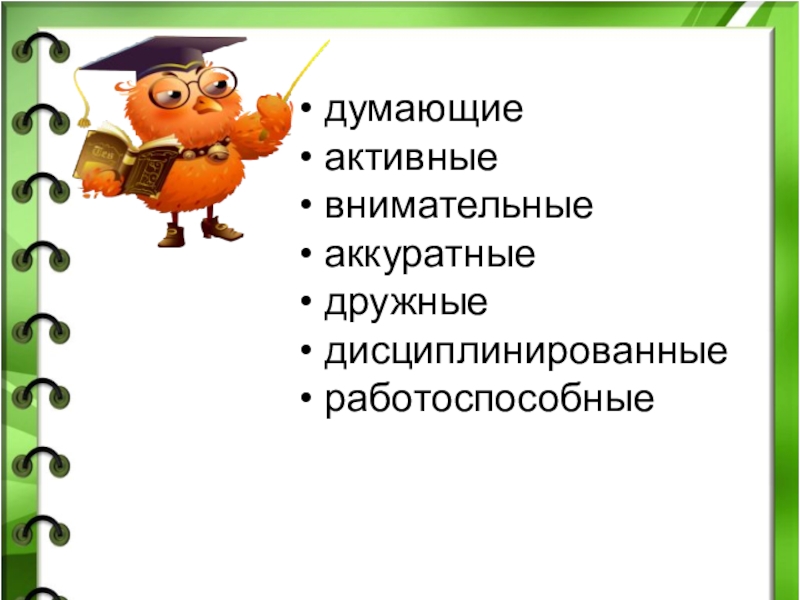 • думающие
• активные
• внимательные
• аккуратные
• дружные
• дисциплинированные
• работоспособные